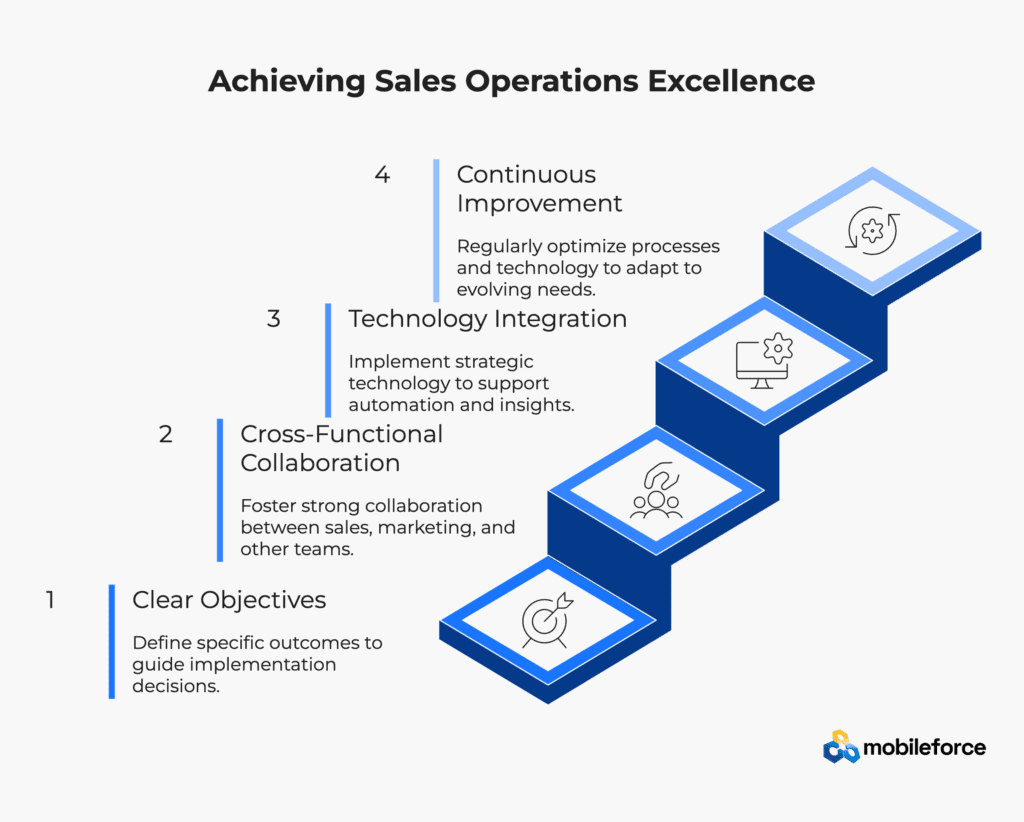 Achieving Sales Operations Excellence

4 Continuous Improvement

Regularly optimize processes and technology to adapt to evolving needs.

3 Technology Integration

Implement strategic technology to support automation and insights.

2 Cross-Functional Collaboration

Foster strong collaboration between sales, marketing, and other teams.

1 Clear Objectives

Define specific outcomes to guide implementation decisions.

mobileforce